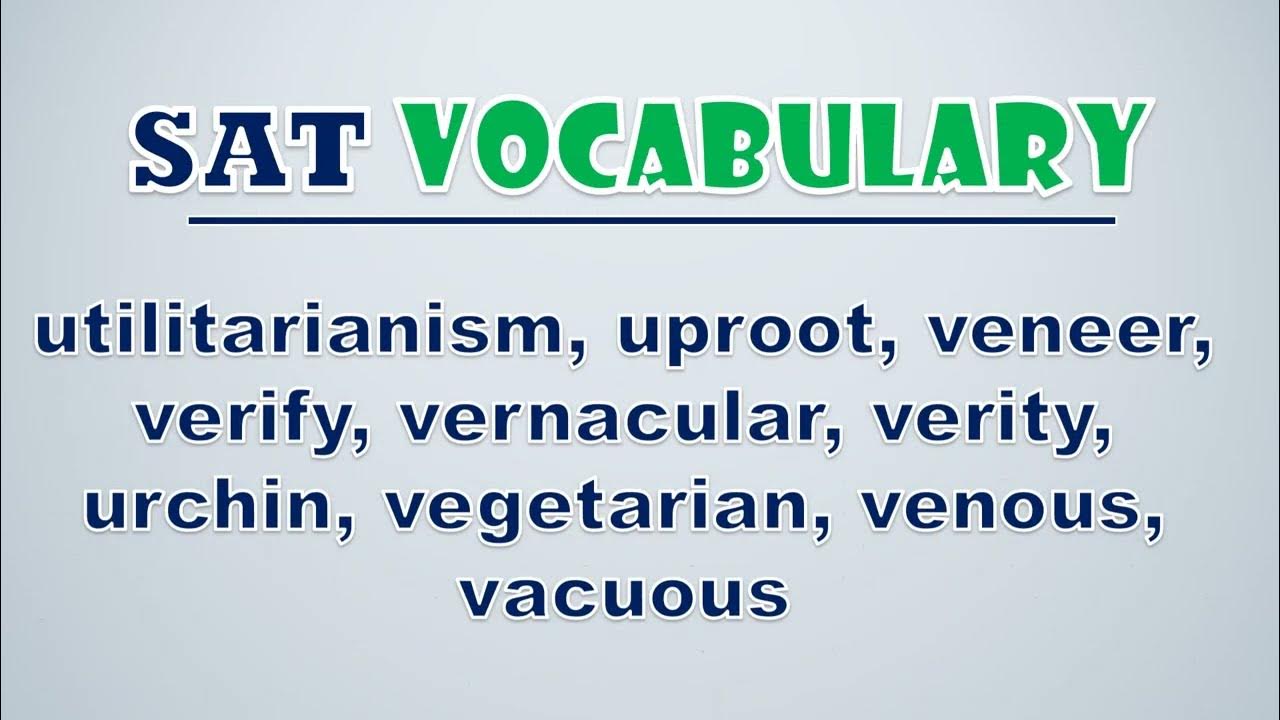 SAT VOCABULARY

utilitarianism, uproot, veneer, verify, vernacular, verity, urchin, vegetarian, venous, vacuous